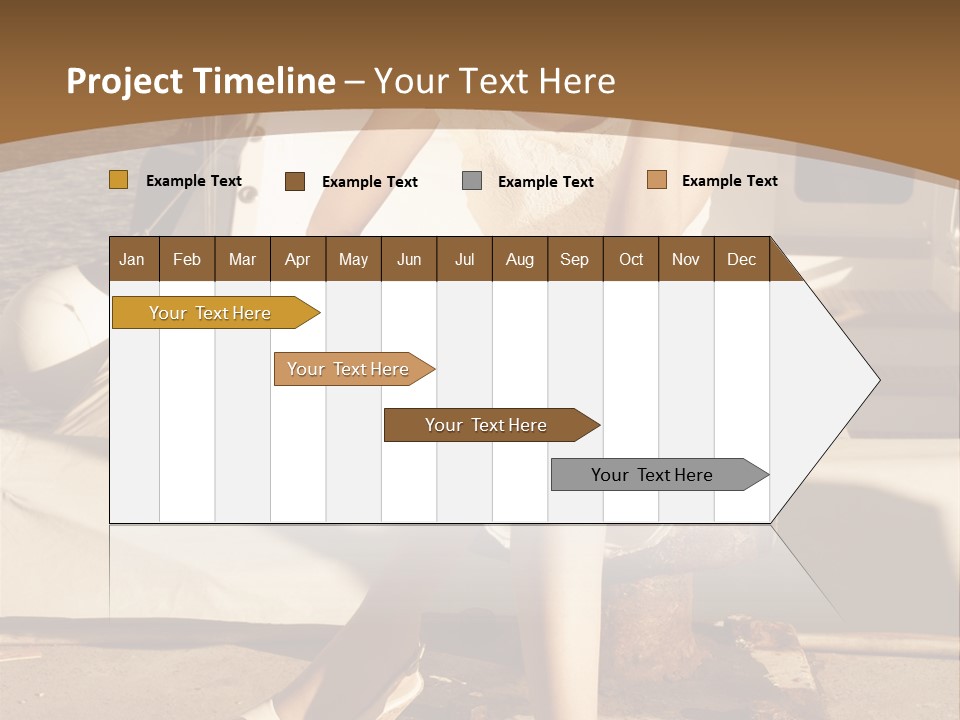 Project Timeline – Your Text Here

Example Text
Example Text
Example Text
Example Text

| Jan | Feb | Mar | Apr | May | Jun | Jul | Aug | Sep | Oct | Nov | Dec |
|---|---|---|---|---|---|---|---|---|---|---|---|

Your Text Here

Your Text Here

Your Text Here

Your Text Here